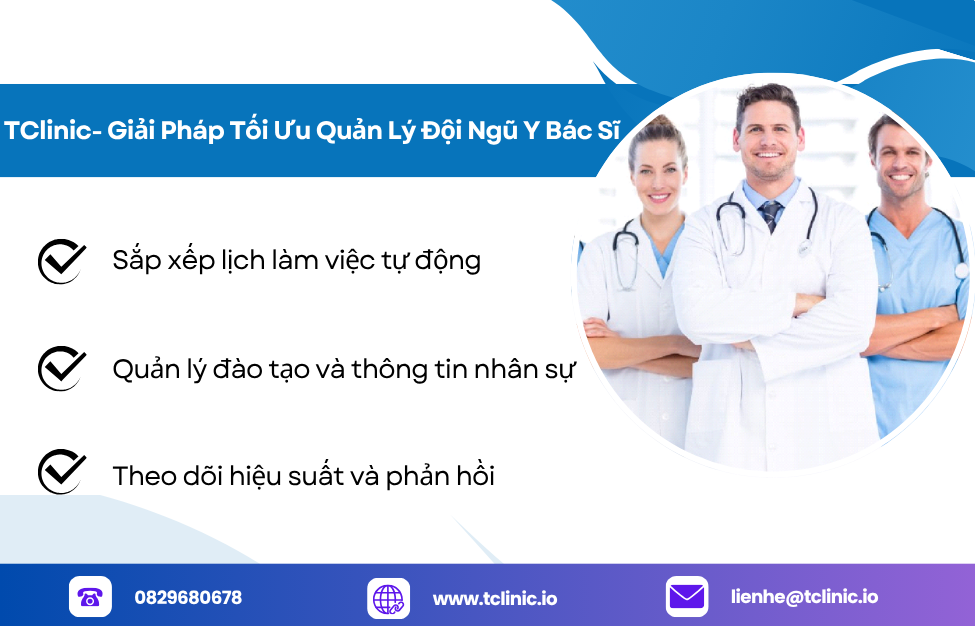 TClinic- Giải Pháp Tối Ưu Quản Lý Đội Ngũ Y Bác Sĩ

Sắp xếp lịch làm việc tự động

Quản lý đào tạo và thông tin nhân sự

Theo dõi hiệu suất và phản hồi

0829680678

www.tclinic.io

lienhe@tclinic.io